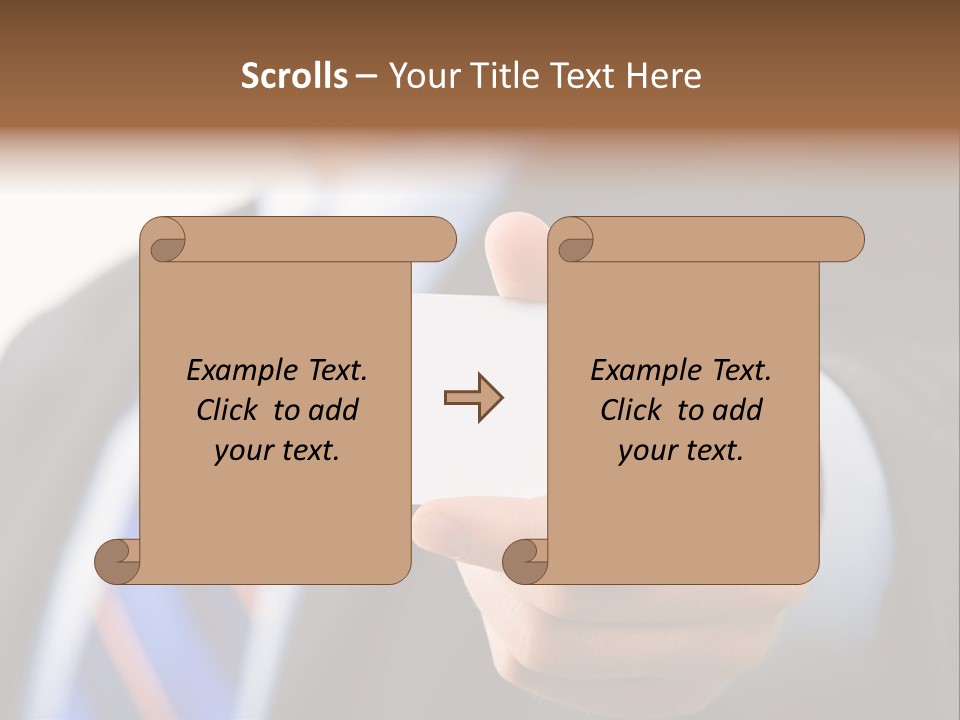 Scrolls – Your Title Text Here

Example Text. Click to add your text.

Example Text. Click to add your text.